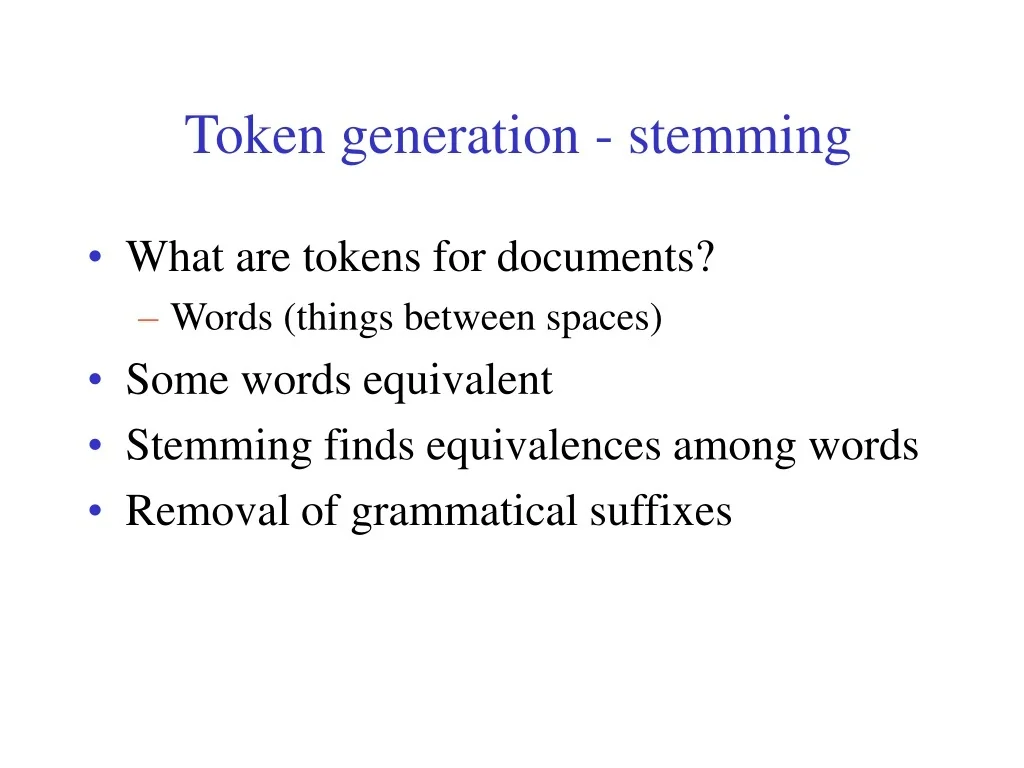 Token generation - stemming

• What are tokens for documents?
– Words (things between spaces)
• Some words equivalent
• Stemming finds equivalences among words
• Removal of grammatical suffixes